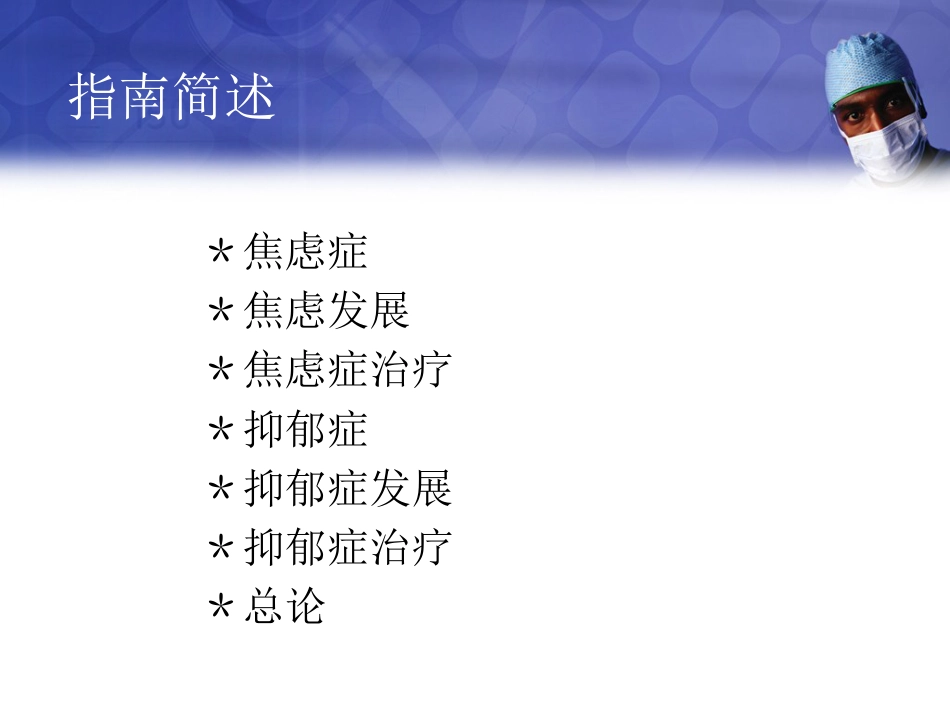 指南简述

* 焦虑症
* 焦虑发展
* 焦虑症治疗
* 抑郁症
* 抑郁症发展
* 抑郁症治疗
* 总论